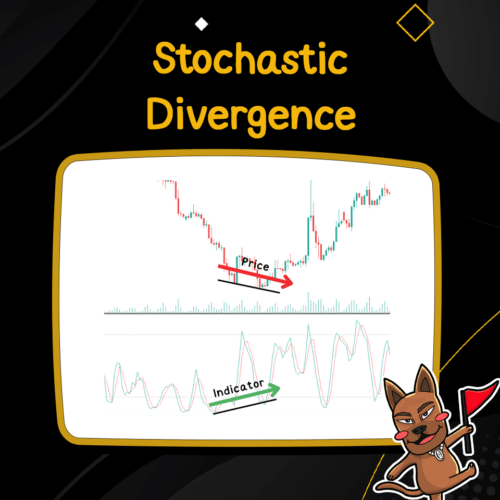 Stochastic Divergence

Price

Indicator